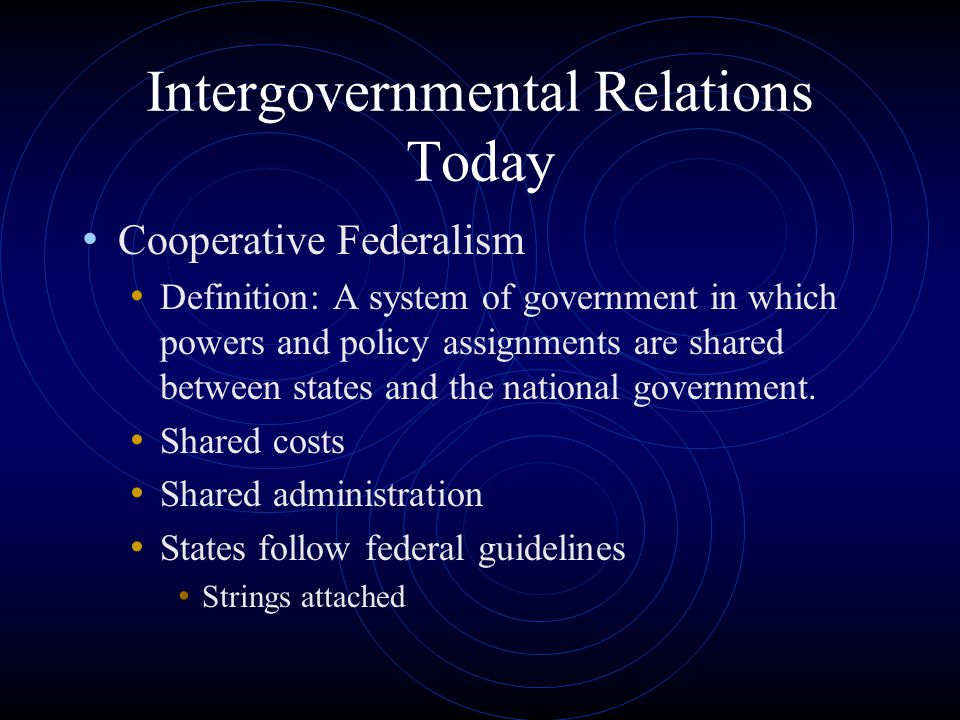 Intergovernmental Relations Today

• Cooperative Federalism
  • Definition: A system of government in which powers and policy assignments are shared between states and the national government.
  • Shared costs
  • Shared administration
  • States follow federal guidelines
    • Strings attached